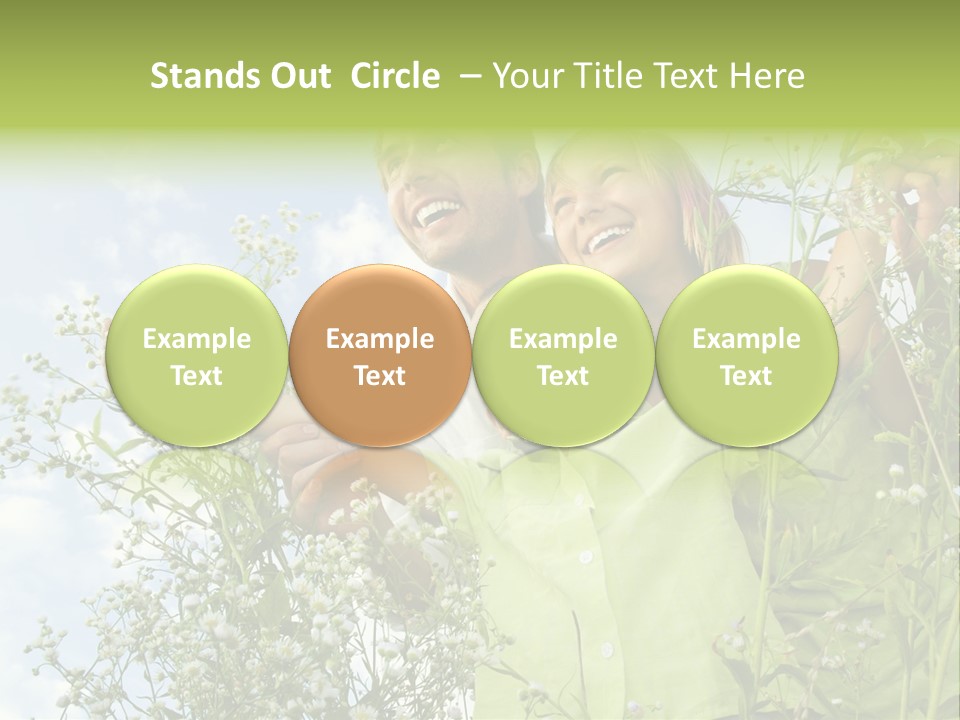 Stands Out Circle – Your Title Text Here

Example Text

Example Text

Example Text

Example Text